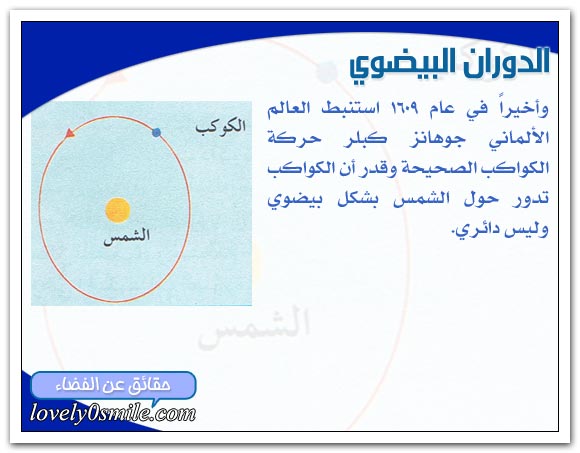 الدوران البيضوي

وأخيراً في عام ١٦٠٩ استنبط العالم الألماني جوهانز كبلر حركة الكواكب الصحيحة وقدر أن الكواكب تدور حول الشمس بشكل بيضوي وليس دائري.

الكوكب

الشمس

الشمس

حقائق عن الفضاء

lovely0smile.com